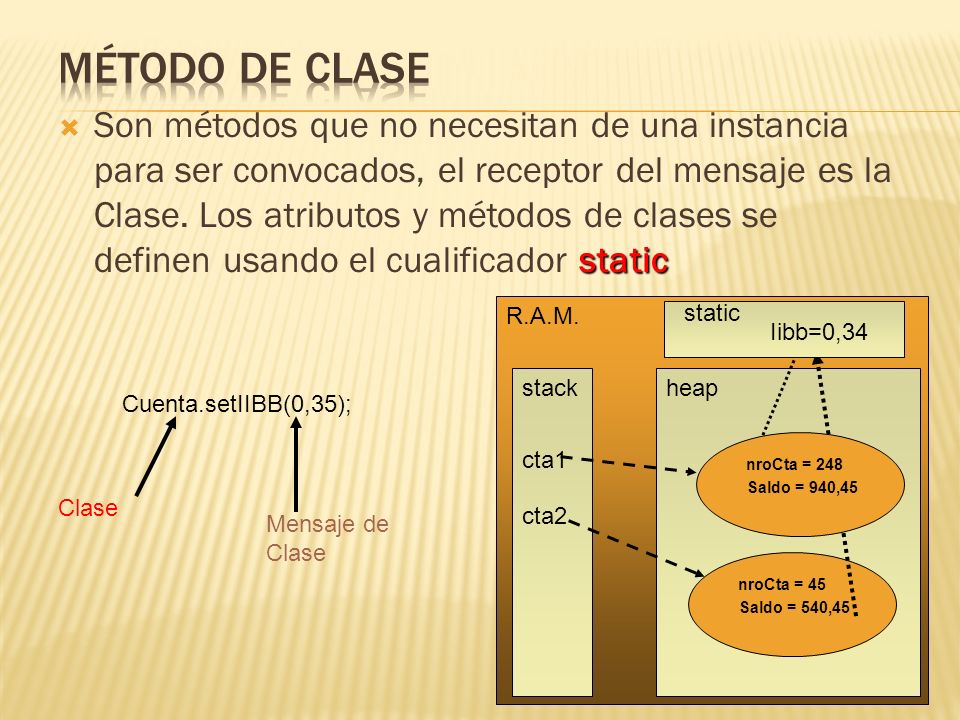 MÉTODO DE CLASE

Son métodos que no necesitan de una instancia para ser convocados, el receptor del mensaje es la Clase. Los atributos y métodos de clases se definen usando el cualificador static

Cuenta.setIIBB(0,35);

Clase

Mensaje de Clase

R.A.M.

static
Iibb=0,34

stack

cta1

cta2

heap

nroCta = 248
Saldo = 940,45

nroCta = 45
Saldo = 540,45